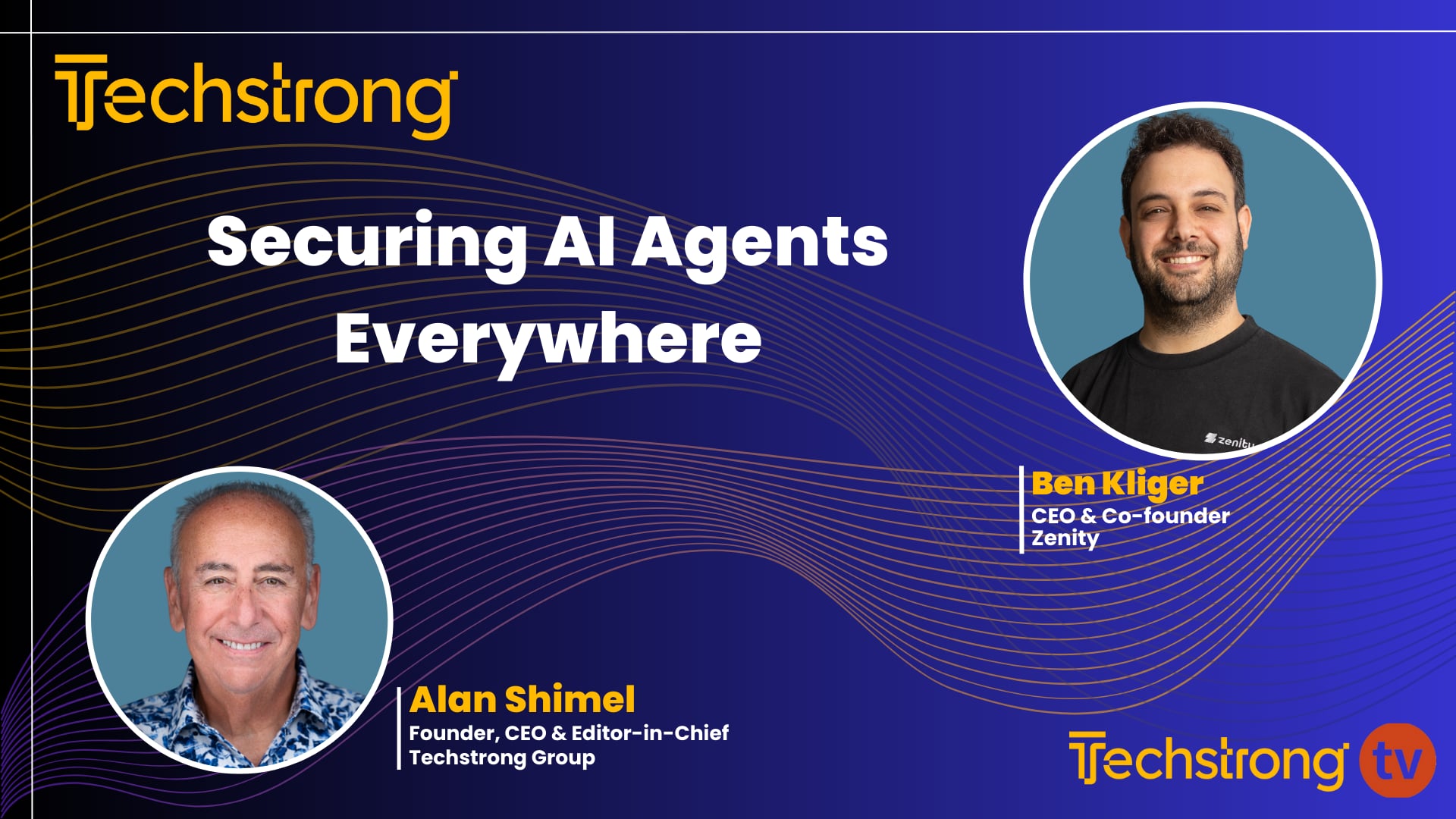 Techstrong

Securing AI Agents Everywhere

zenity

Ben Kliger
CEO & Co-founder
Zenity

Alan Shimel
Founder, CEO & Editor-in-Chief
Techstrong Group

Techstrong tv